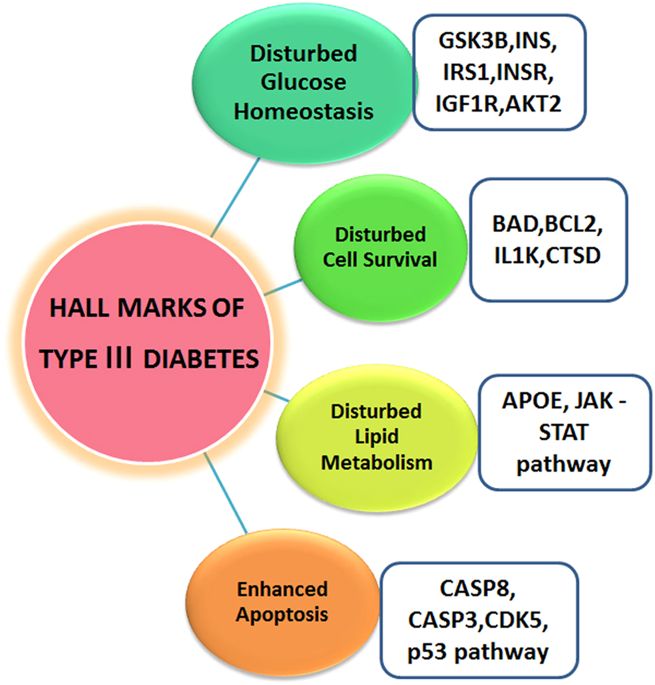 HALL MARKS OF TYPE III DIABETES

Disturbed Glucose Homeostasis

GSK3B,INS, IRS1,INSR, IGF1R,AKT2

Disturbed Cell Survival

BAD,BCL2, IL1K,CTSD

Disturbed Lipid Metabolism

APOE, JAK - STAT pathway

Enhanced Apoptosis

CASP8, CASP3,CDK5, p53 pathway